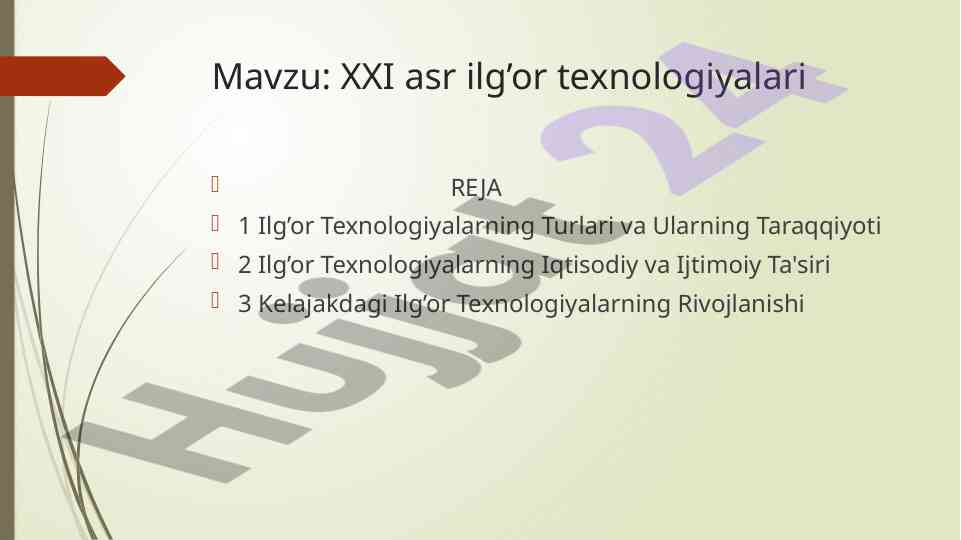 Mavzu: XXI asr ilg’or texnologiyalari

REJA

1 Ilg’or Texnologiyalarning Turlari va Ularning Taraqqiyoti

2 Ilg’or Texnologiyalarning Iqtisodiy va Ijtimoiy Ta'siri

3 Kelajakdagi Ilg’or Texnologiyalarning Rivojlanishi

Hujjat 24